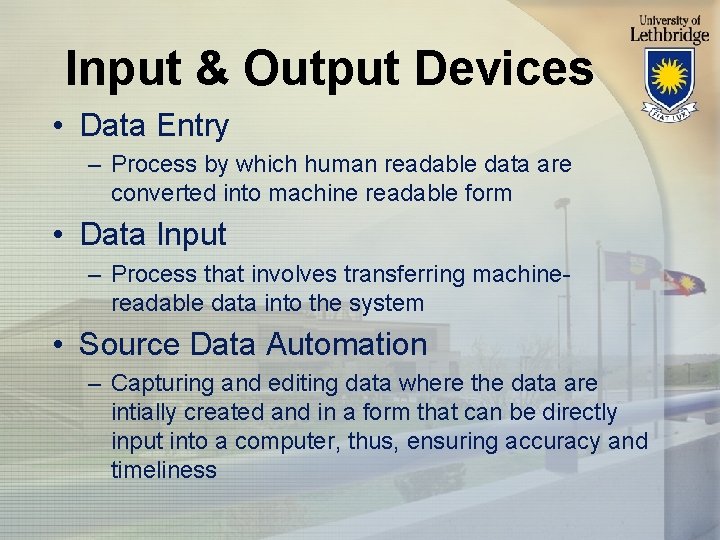 University of Lethbridge

FIAT LUX

Input & Output Devices

• Data Entry
– Process by which human readable data are converted into machine readable form

• Data Input
– Process that involves transferring machine-readable data into the system

• Source Data Automation
– Capturing and editing data where the data are intially created and in a form that can be directly input into a computer, thus, ensuring accuracy and timeliness